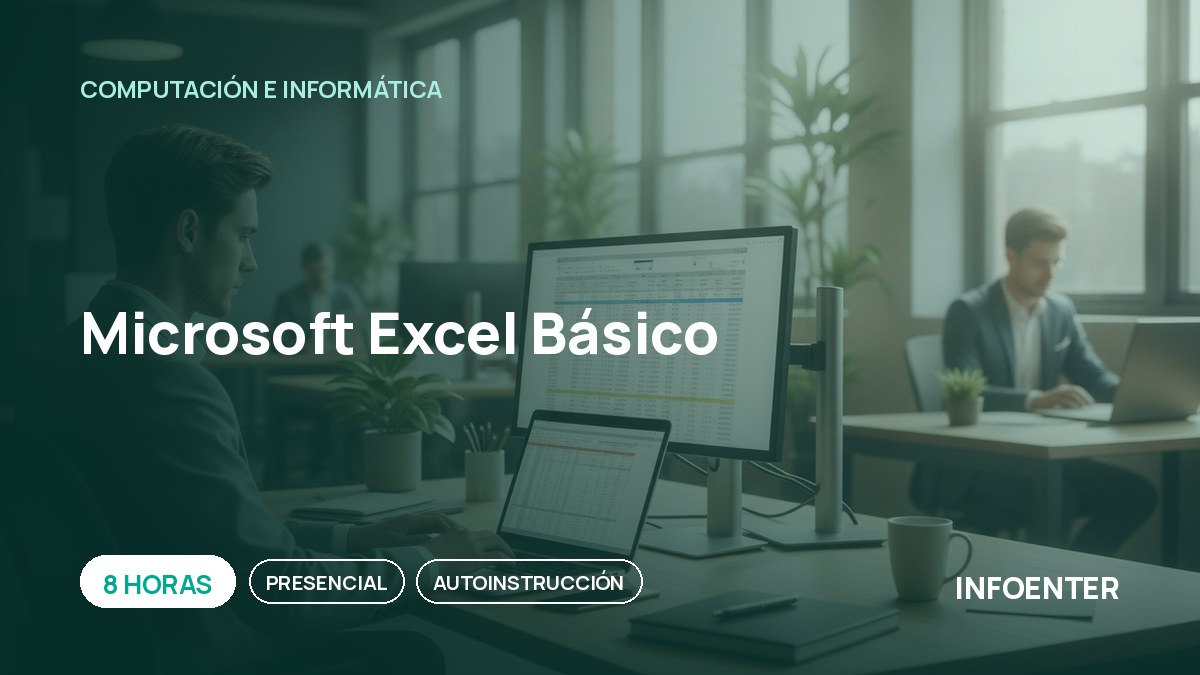 COMPUTACIÓN E INFORMÁTICA

Microsoft Excel Básico

8 HORAS
PRESENCIAL
AUTOINSTRUCCIÓN

INFOENTER